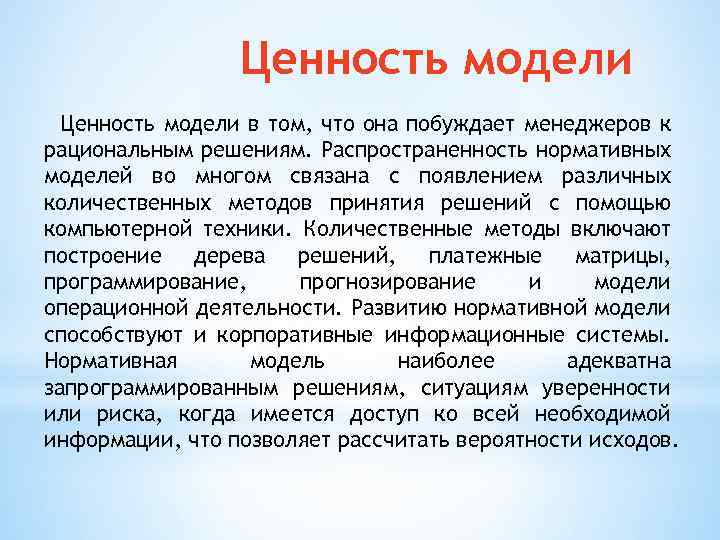 Ценность модели

Ценность модели в том, что она побуждает менеджеров к рациональным решениям. Распространенность нормативных моделей во многом связана с появлением различных количественных методов принятия решений с помощью компьютерной техники. Количественные методы включают построение дерева решений, платежные матрицы, программирование, прогнозирование и модели операционной деятельности. Развитию нормативной модели способствуют и корпоративные информационные системы. Нормативная модель наиболее адекватна запрограммированным решениям, ситуациям уверенности или риска, когда имеется доступ ко всей необходимой информации, что позволяет рассчитать вероятности исходов.